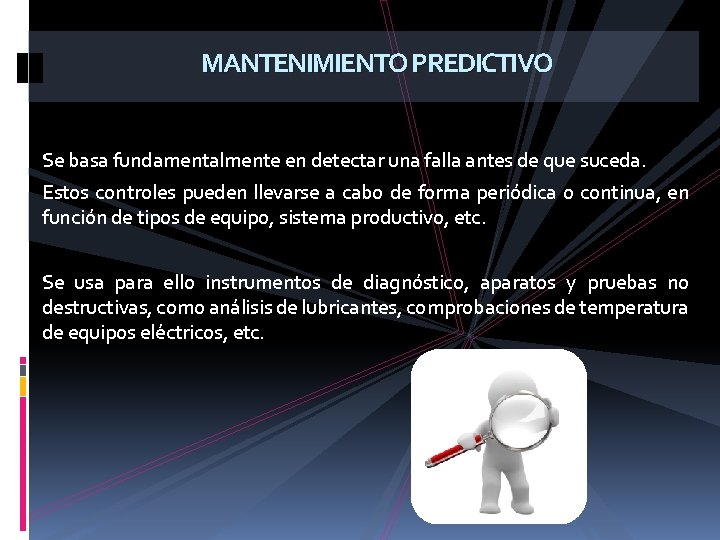 MANTENIMIENTO PREDICTIVO

Se basa fundamentalmente en detectar una falla antes de que suceda.

Estos controles pueden llevarse a cabo de forma periódica o continua, en función de tipos de equipo, sistema productivo, etc.

Se usa para ello instrumentos de diagnóstico, aparatos y pruebas no destructivas, como análisis de lubricantes, comprobaciones de temperatura de equipos eléctricos, etc.